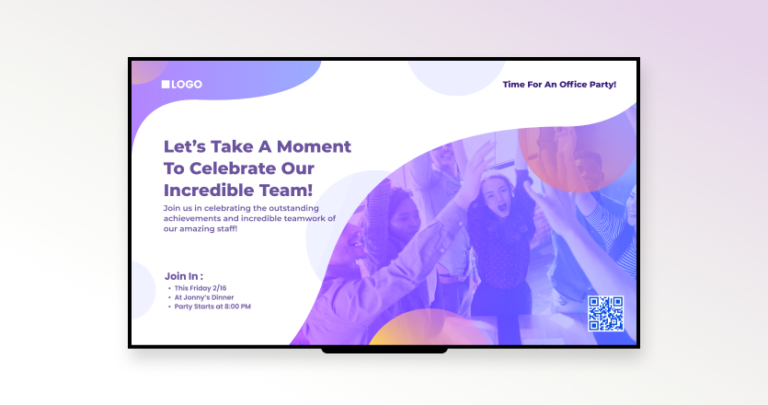 LOGO

Time For An Office Party!

Let's Take A Moment To Celebrate Our Incredible Team!

Join us in celebrating the outstanding achievements and incredible teamwork of our amazing staff!

Join In :
• This Friday 2/16
• At Jonny's Dinner
• Party Starts at 8:00 PM